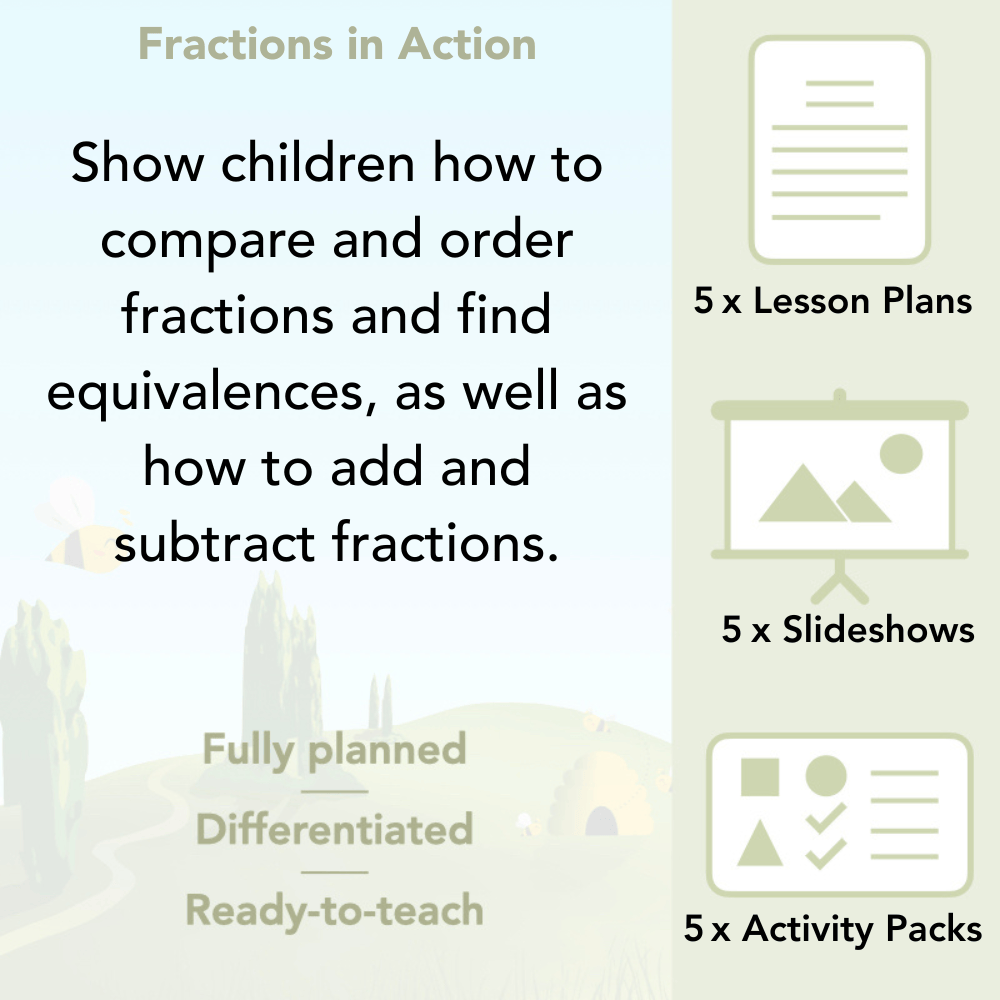 Fractions in Action

Show children how to compare and order fractions and find equivalences, as well as how to add and subtract fractions.

Fully planned

Differentiated

Ready-to-teach

5 x Lesson Plans

5 x Slideshows

5 x Activity Packs